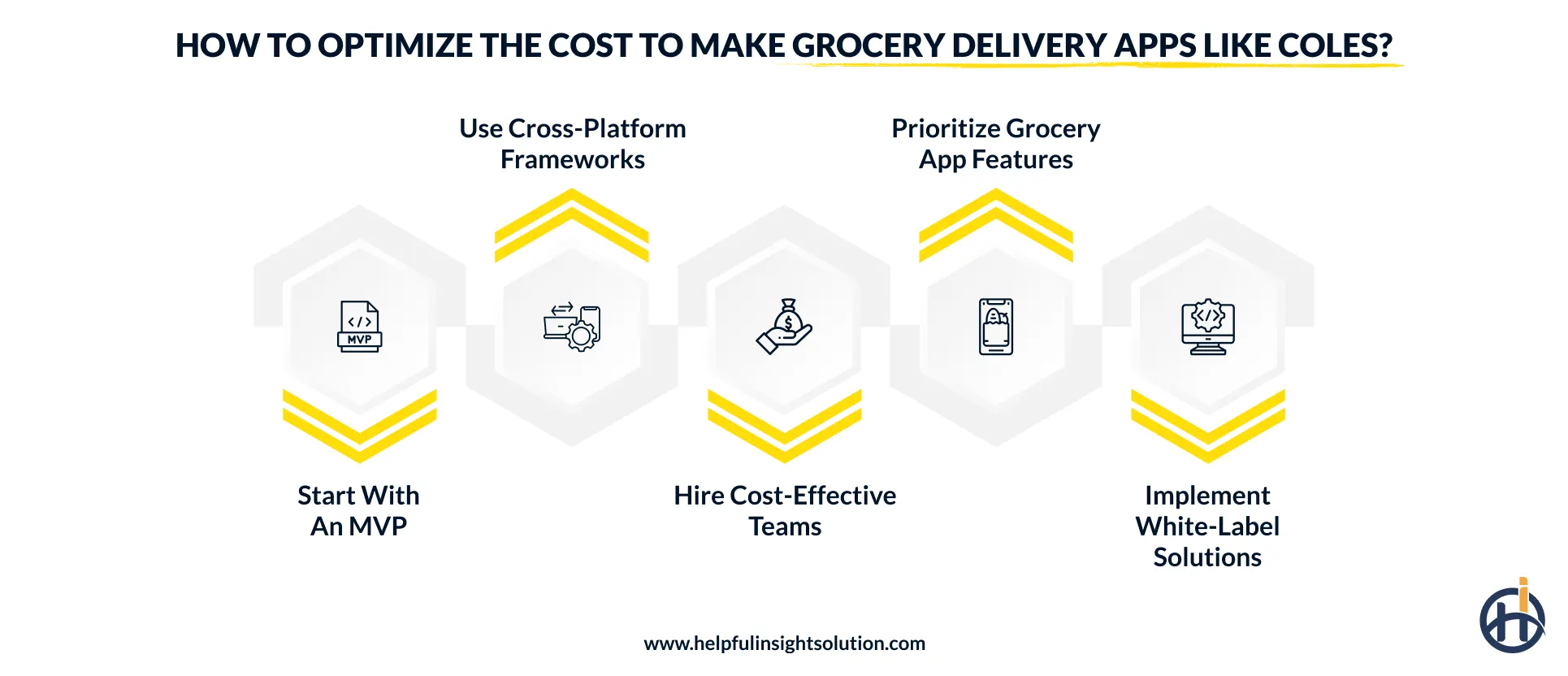 HOW TO OPTIMIZE THE COST TO MAKE GROCERY DELIVERY APPS LIKE COLES?

Use Cross-Platform Frameworks

Prioritize Grocery App Features

MVP

Start With An MVP

Hire Cost-Effective Teams

Implement White-Label Solutions

www.helpfulinsightsolution.com